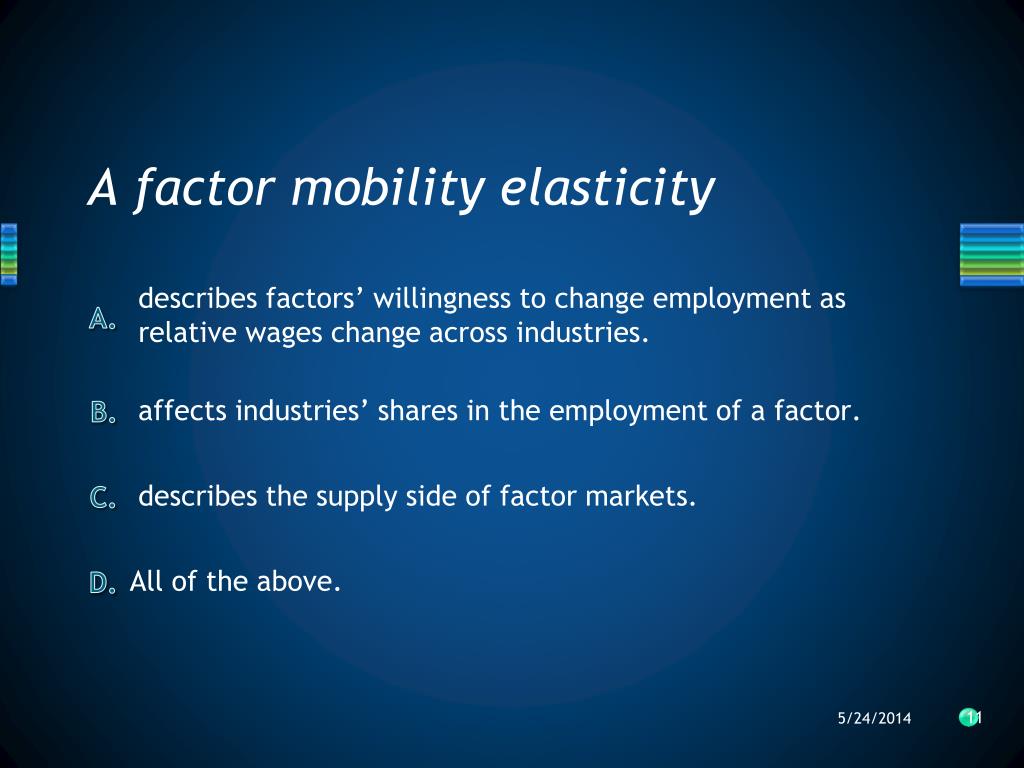 A factor mobility elasticity

A. describes factors’ willingness to change employment as relative wages change across industries.

B. affects industries’ shares in the employment of a factor.

C. describes the supply side of factor markets.

D. All of the above.

5/24/2014

11